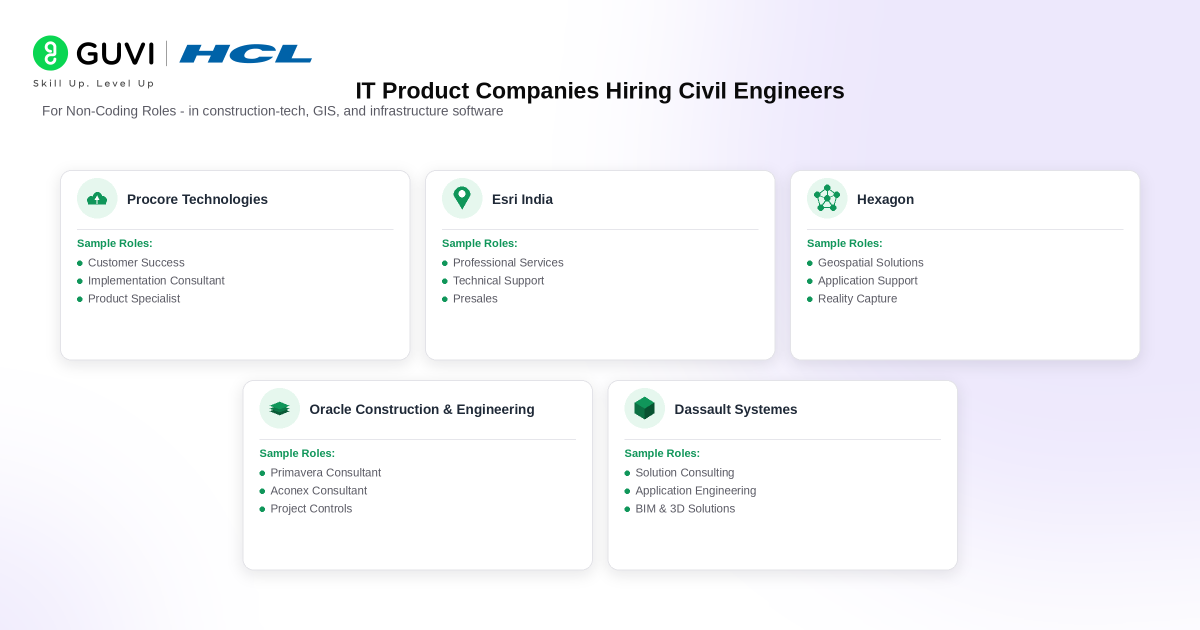 GUVI | HCL
Skill Up. Level Up

IT Product Companies Hiring Civil Engineers

For Non-Coding Roles - in construction-tech, GIS, and infrastructure software

Procore Technologies
Sample Roles:
- Customer Success
- Implementation Consultant
- Product Specialist

Esri India
Sample Roles:
- Professional Services
- Technical Support
- Presales

Hexagon
Sample Roles:
- Geospatial Solutions
- Application Support
- Reality Capture

Oracle Construction & Engineering
Sample Roles:
- Primavera Consultant
- Aconex Consultant
- Project Controls

Dassault Systemes
Sample Roles:
- Solution Consulting
- Application Engineering
- BIM & 3D Solutions